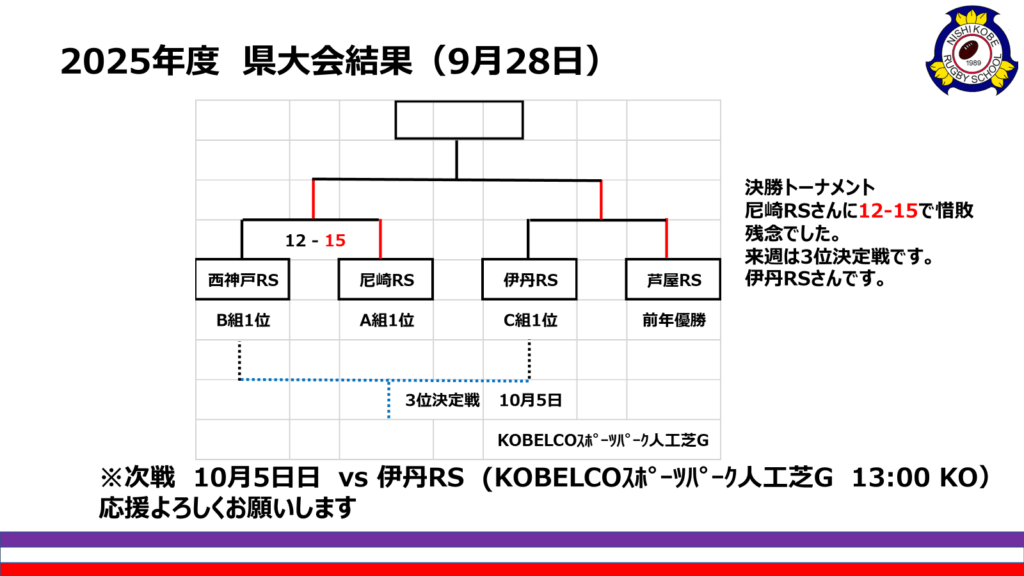 2025年度　県大会結果（9月28日）

NISHI KOBE RUGBY SCHOOL 1989

12 - 15

西神戸RS
尼崎RS
伊丹RS
芦屋RS

B組1位
A組1位
C組1位
前年優勝

3位決定戦　10月5日

KOBELCOｽﾎﾟｰﾂﾊﾟｰｸ人工芝G

決勝トーナメント
尼崎RSさんに12-15で惜敗
残念でした。
来週は3位決定戦です。
伊丹RSさんです。

※次戦　10月5日日　vs 伊丹RS（KOBELCOｽﾎﾟｰﾂﾊﾟｰｸ人工芝G　13:00 KO）
応援よろしくお願いします